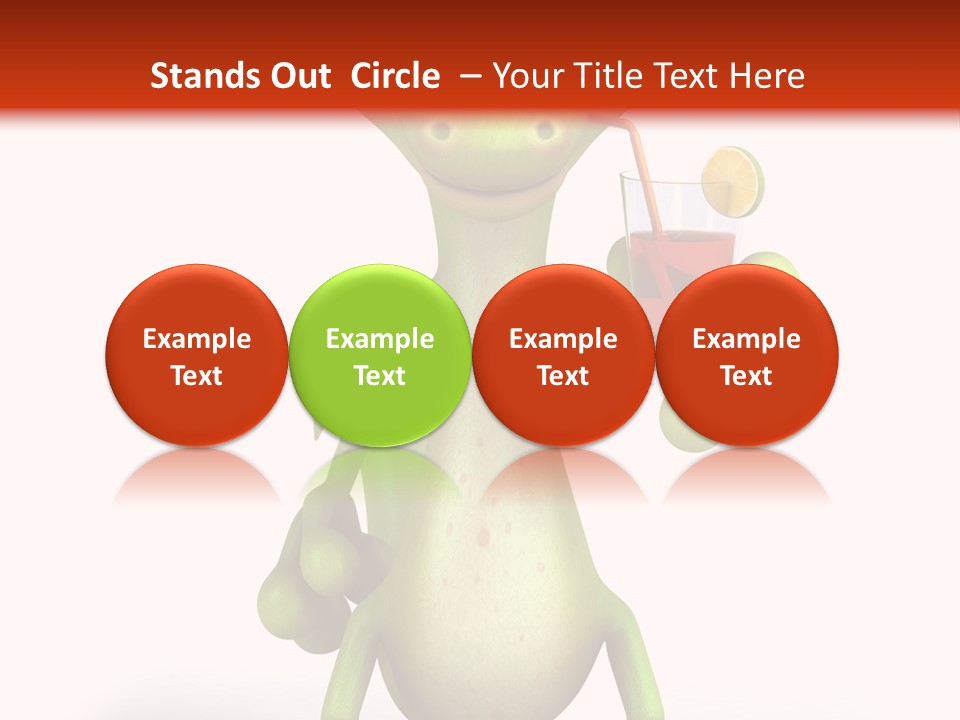 Stands Out Circle – Your Title Text Here

Example Text

Example Text

Example Text

Example Text